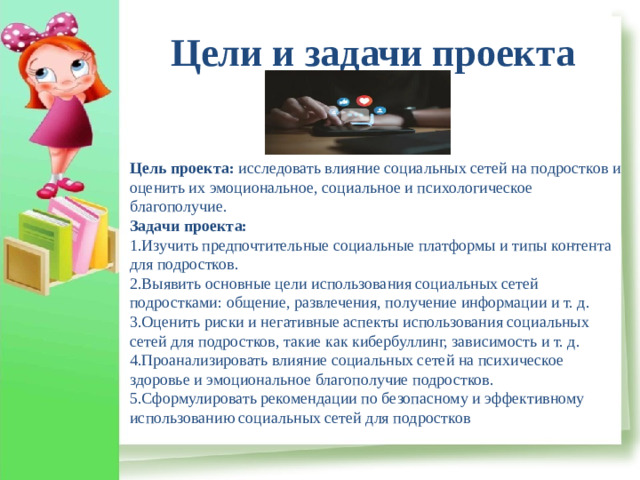 Цели и задачи проекта

Цель проекта: исследовать влияние социальных сетей на подростков и оценить их эмоциональное, социальное и психологическое благополучие.
Задачи проекта:
1.Изучить предпочтительные социальные платформы и типы контента для подростков.
2.Выявить основные цели использования социальных сетей подростками: общение, развлечения, получение информации и т. д.
3.Оценить риски и негативные аспекты использования социальных сетей для подростков, такие как кибербуллинг, зависимость и т. д.
4.Проанализировать влияние социальных сетей на психическое здоровье и эмоциональное благополучие подростков.
5.Сформулировать рекомендации по безопасному и эффективному использованию социальных сетей для подростков